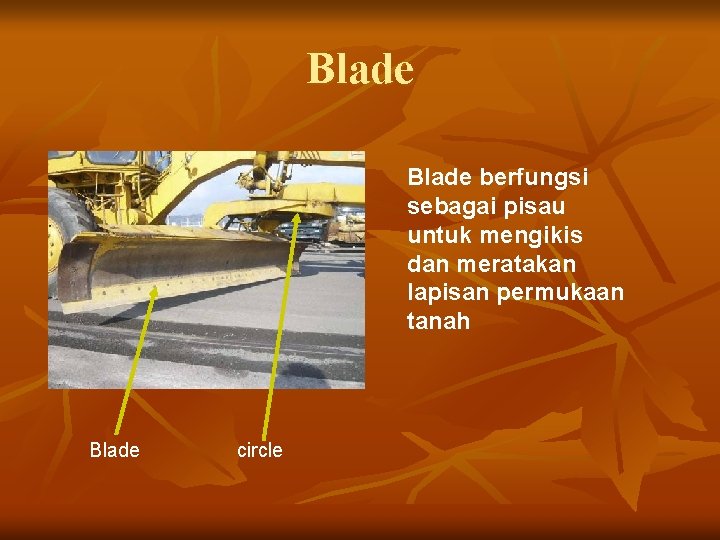 Blade

Blade berfungsi sebagai pisau untuk mengikis dan meratakan lapisan permukaan tanah

Blade

circle